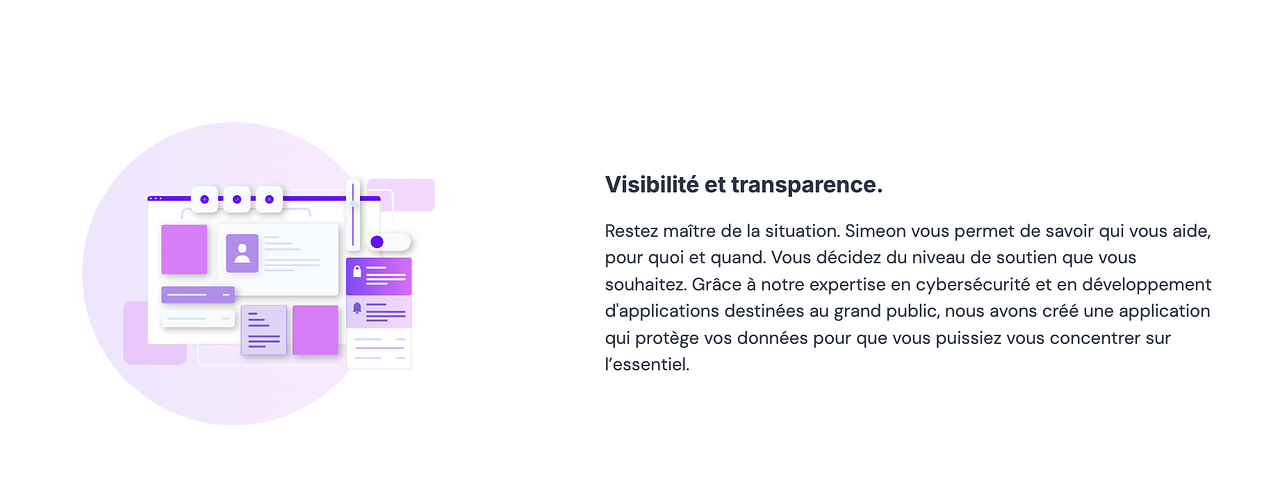 Visibilité et transparence.

Restez maître de la situation. Simeon vous permet de savoir qui vous aide, pour quoi et quand. Vous décidez du niveau de soutien que vous souhaitez. Grâce à notre expertise en cybersécurité et en développement d'applications destinées au grand public, nous avons créé une application qui protège vos données pour que vous puissiez vous concentrer sur l'essentiel.